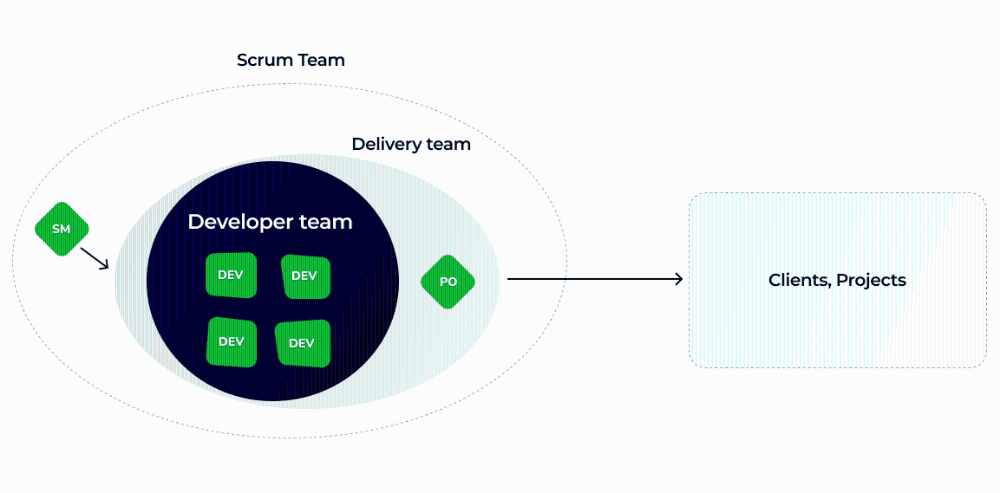 Scrum Team

Delivery team

SM

Developer team

DEV

DEV

DEV

DEV

PO

Clients, Projects